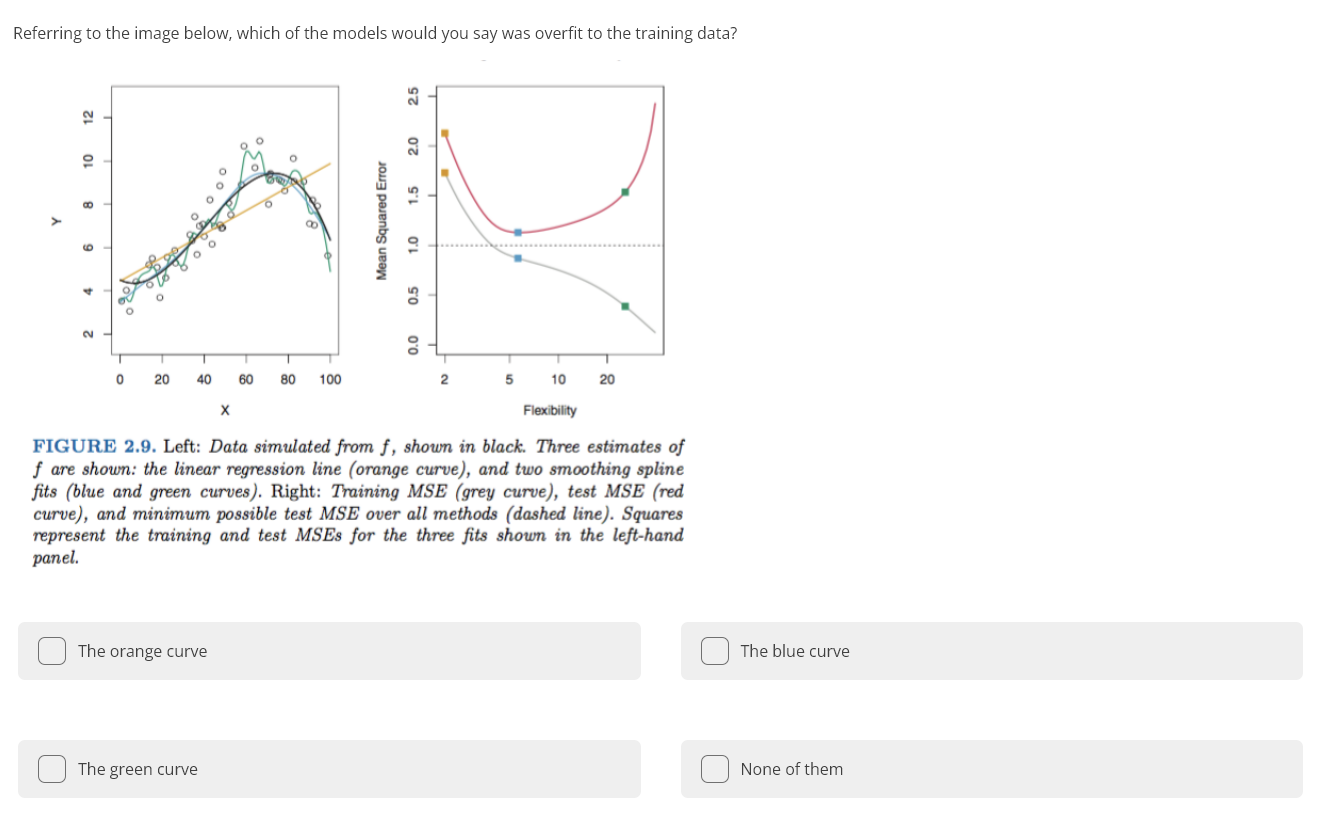 Referring to the image below, which of the models would you say was overfit to the training data?

Y

2 4 6 8 10 12

0 20 40 60 80 100

X

Mean Squared Error

0.0 0.5 1.0 1.5 2.0 2.5

2 5 10 20

Flexibility

FIGURE 2.9. Left: Data simulated from $f$, shown in black. Three estimates of $f$ are shown: the linear regression line (orange curve), and two smoothing spline fits (blue and green curves). Right: Training MSE (grey curve), test MSE (red curve), and minimum possible test MSE over all methods (dashed line). Squares represent the training and test MSEs for the three fits shown in the left-hand panel.

The orange curve

The blue curve

The green curve

None of them